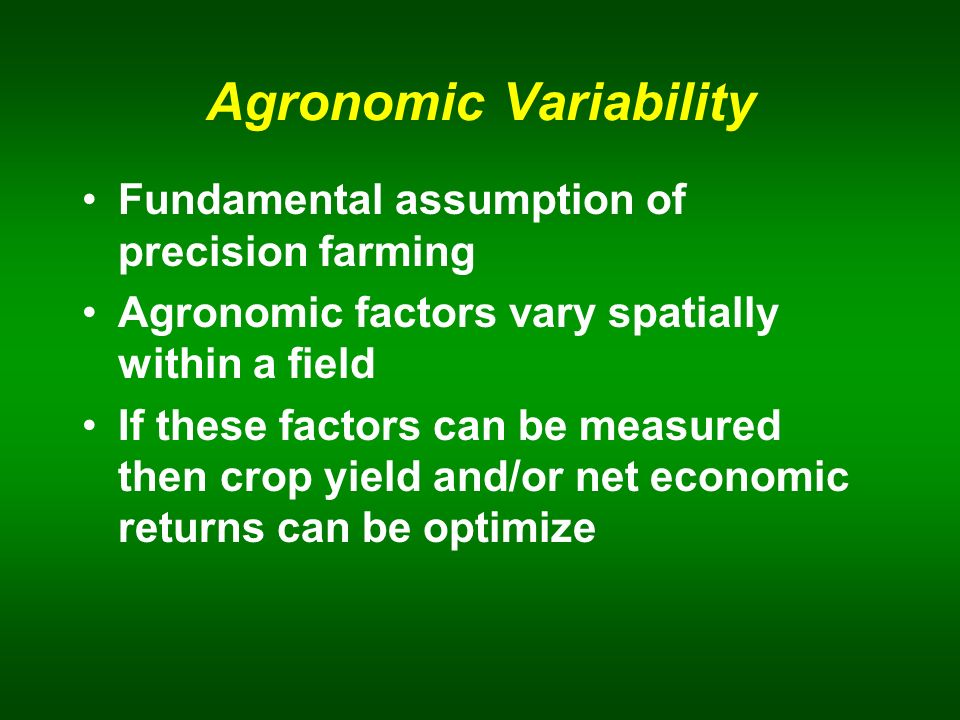 Agronomic Variability

• Fundamental assumption of precision farming
• Agronomic factors vary spatially within a field
• If these factors can be measured then crop yield and/or net economic returns can be optimize